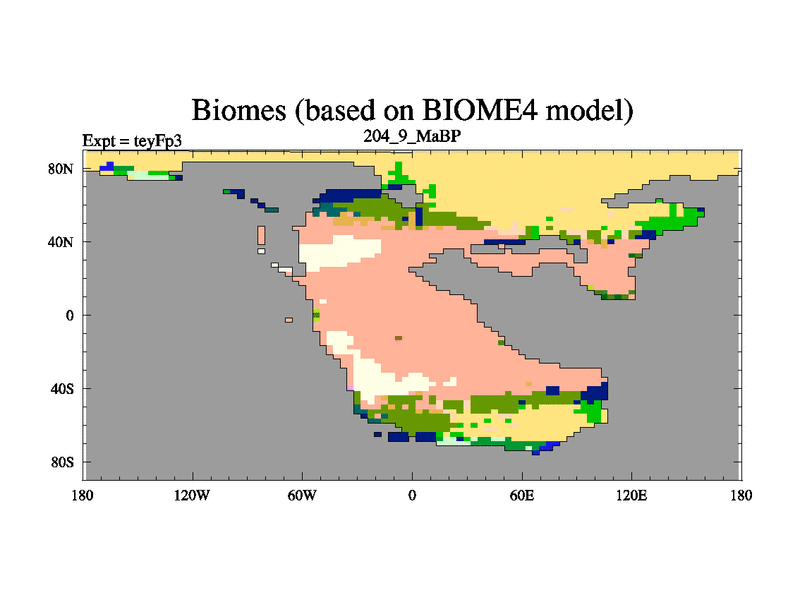 Biomes (based on BIOME4 model)

Expt = teyFp3

204_9_MaBP

80N
40N
0
40S
80S

180
120W
60W
0
60E
120E
180